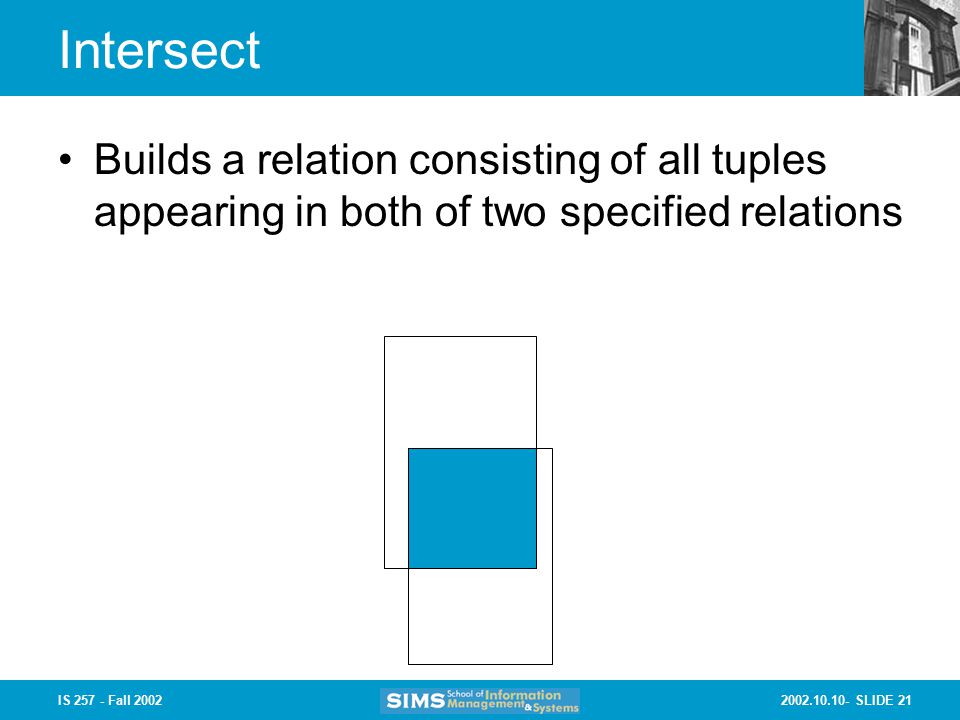 Intersect

• Builds a relation consisting of all tuples appearing in both of two specified relations

IS 257 - Fall 2002

SIMS School of Information Management & Systems

2002.10.10- SLIDE 21